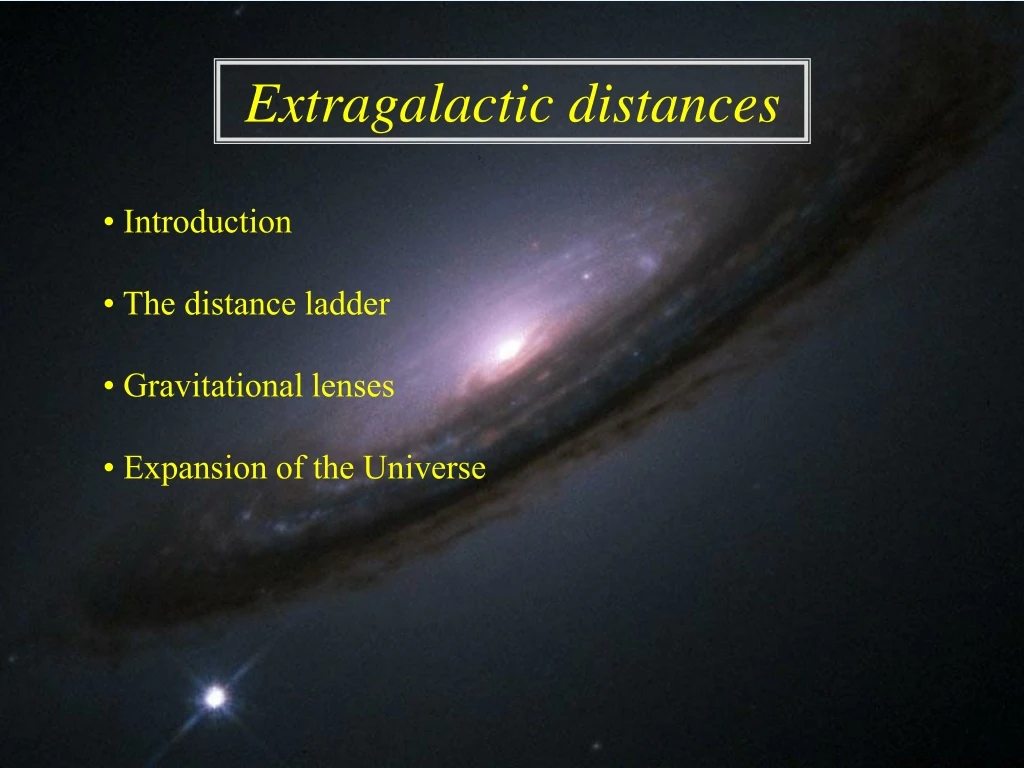 Extragalactic distances

• Introduction

• The distance ladder

• Gravitational lenses

• Expansion of the Universe